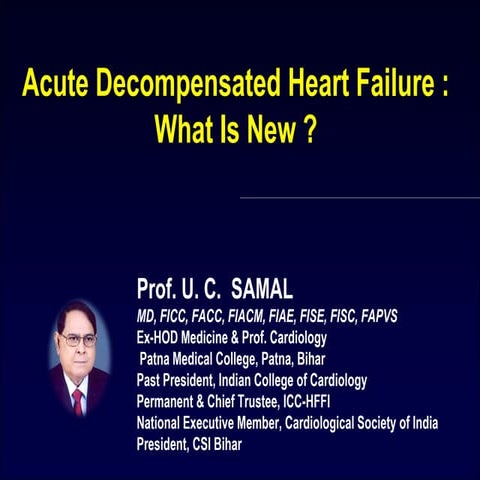 Acute Decompensated Heart Failure : What Is New ?

Prof. U. C. SAMAL
MD, FICC, FACC, FIACM, FIAE, FISE, FISC, FAPVS
Ex-HOD Medicine & Prof. Cardiology
Patna Medical College, Patna, Bihar
Past President, Indian College of Cardiology
Permanent & Chief Trustee, ICC-HFFI
National Executive Member, Cardiological Society of India
President, CSI Bihar